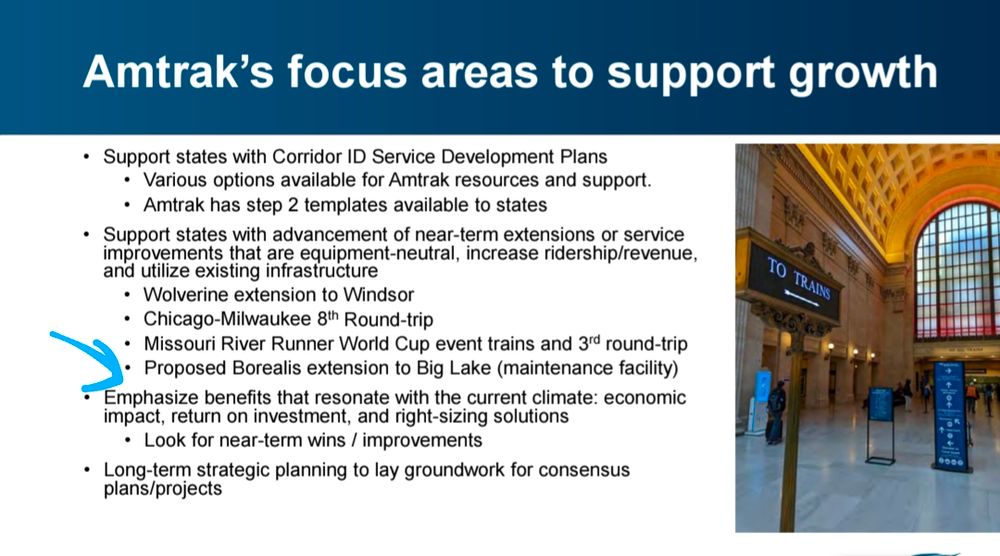 Amtrak's focus areas to support growth

• Support states with Corridor ID Service Development Plans
  • Various options available for Amtrak resources and support.
  • Amtrak has step 2 templates available to states
• Support states with advancement of near-term extensions or service improvements that are equipment-neutral, increase ridership/revenue, and utilize existing infrastructure
  • Wolverine extension to Windsor
  • Chicago-Milwaukee 8$^{th}$ Round-trip
  • Missouri River Runner World Cup event trains and 3$^{rd}$ round-trip
  • Proposed Borealis extension to Big Lake (maintenance facility)
• Emphasize benefits that resonate with the current climate: economic impact, return on investment, and right-sizing solutions
  • Look for near-term wins / improvements
• Long-term strategic planning to lay groundwork for consensus plans/projects

TO TRAINS